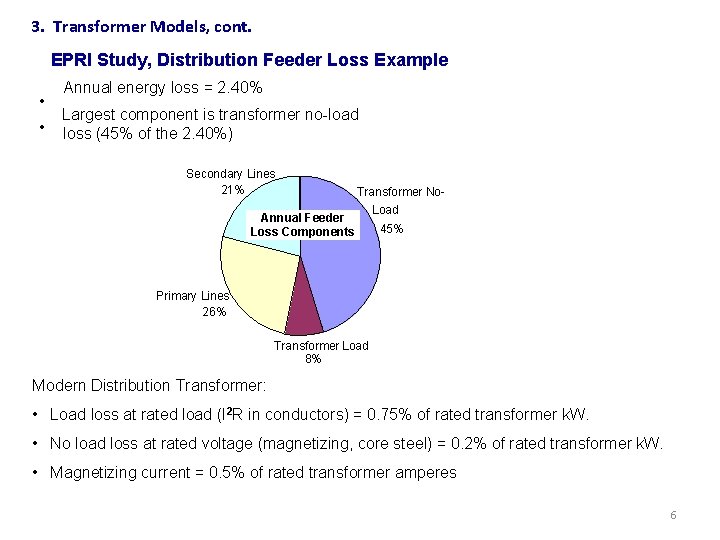 3. Transformer Models, cont.

EPRI Study, Distribution Feeder Loss Example

• Annual energy loss = 2.40%

• Largest component is transformer no-load loss (45% of the 2.40%)

Secondary Lines
21%

Transformer No-Load
45%

Annual Feeder Loss Components

Primary Lines
26%

Transformer Load
8%

Modern Distribution Transformer:

• Load loss at rated load ($I^2R$ in conductors) = 0.75% of rated transformer kW.

• No load loss at rated voltage (magnetizing, core steel) = 0.2% of rated transformer kW.

• Magnetizing current = 0.5% of rated transformer amperes

6